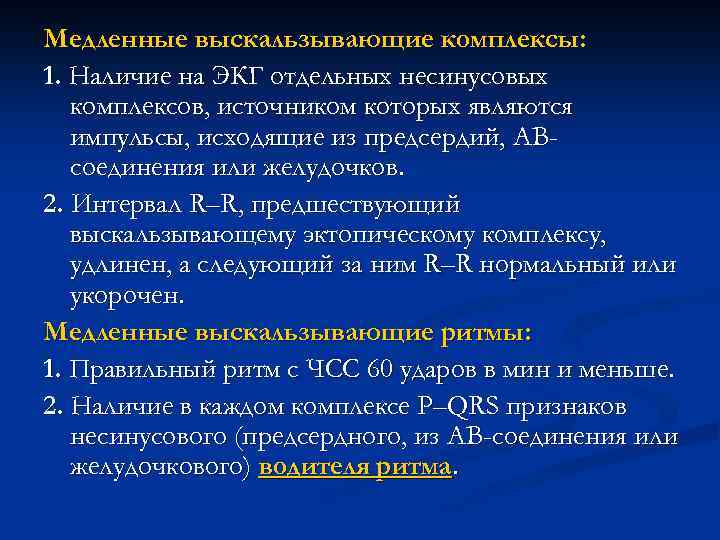 Медленные выскальзывающие комплексы:

1. Наличие на ЭКГ отдельных несинусовых комплексов, источником которых являются импульсы, исходящие из предсердий, АВ-соединения или желудочков.

2. Интервал R–R, предшествующий выскальзывающему эктопическому комплексу, удлинен, а следующий за ним R–R нормальный или укорочен.

Медленные выскальзывающие ритмы:

1. Правильный ритм с ЧСС 60 ударов в мин и меньше.

2. Наличие в каждом комплексе P–QRS признаков несинусового (предсердного, из АВ-соединения или желудочкового) водителя ритма.